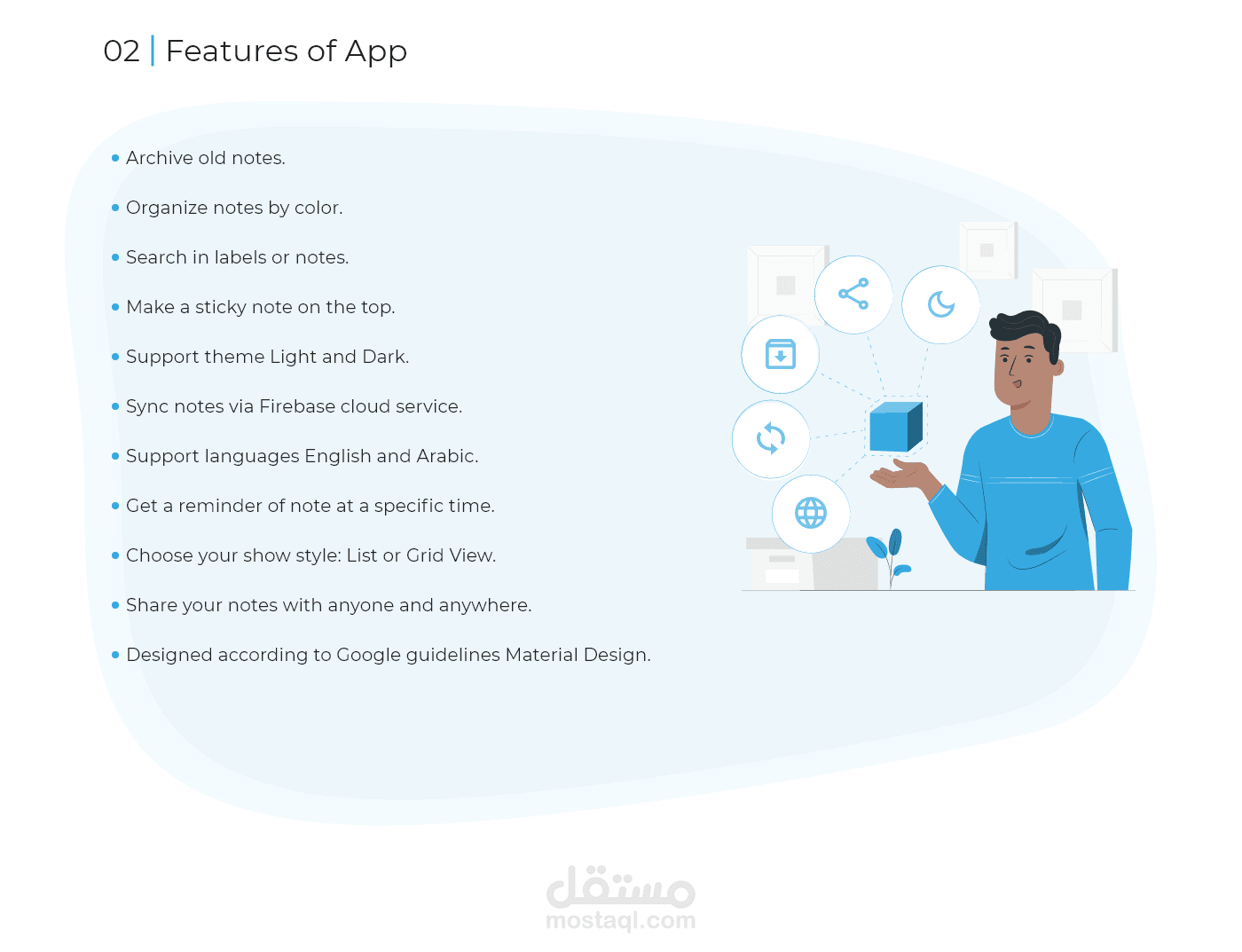 02 | Features of App

• Archive old notes.

• Organize notes by color.

• Search in labels or notes.

• Make a sticky note on the top.

• Support theme Light and Dark.

• Sync notes via Firebase cloud service.

• Support languages English and Arabic.

• Get a reminder of note at a specific time.

• Choose your show style: List or Grid View.

• Share your notes with anyone and anywhere.

• Designed according to Google guidelines Material Design.

مستقل
mostaql.com